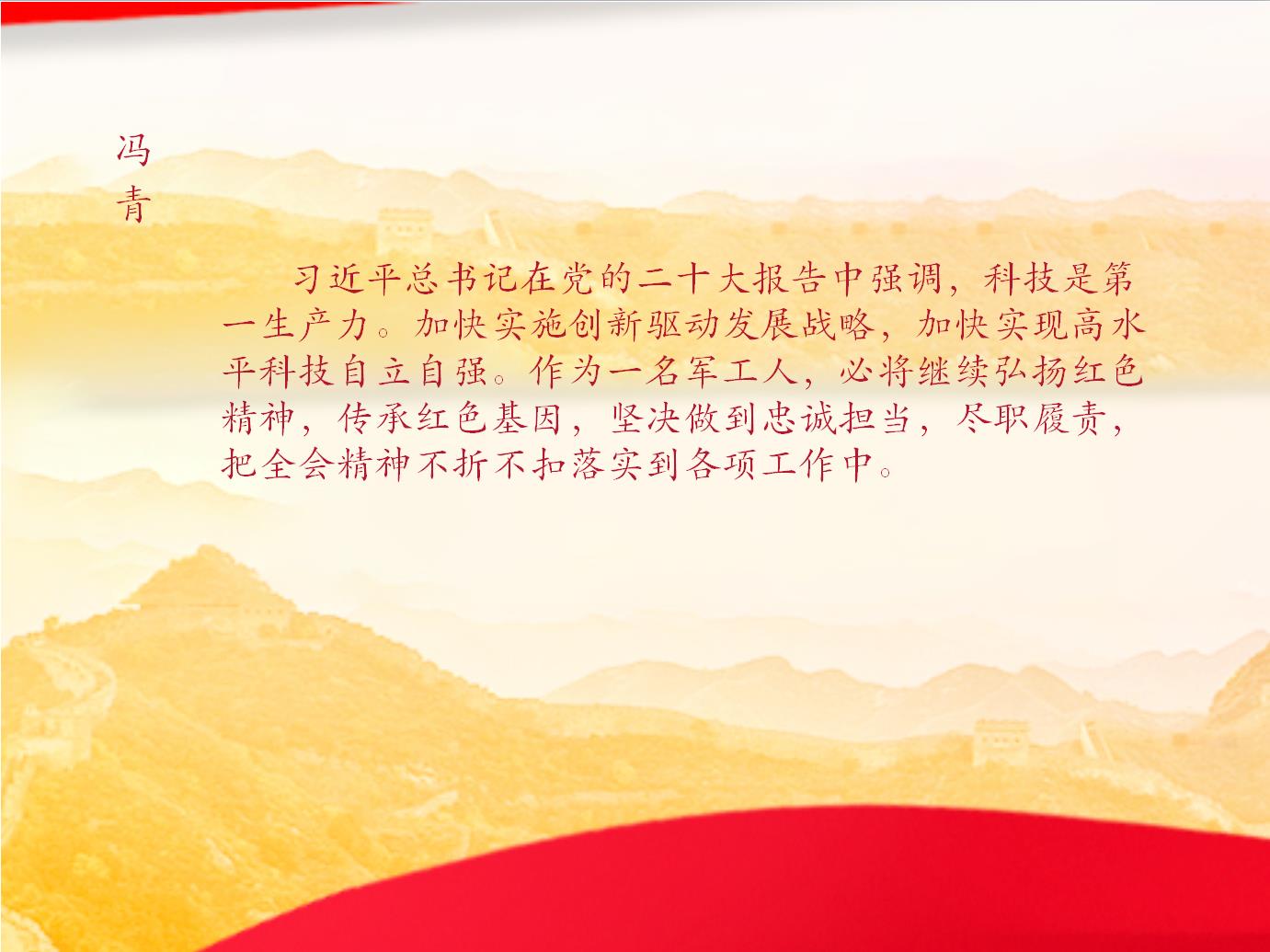 冯青

习近平总书记在党的二十大报告中强调，科技是第一生产力。加快实施创新驱动发展战略，加快实现高水平科技自立自强。作为一名军工人，必将继续弘扬红色精神，传承红色基因，坚决做到忠诚担当，尽职履责，把全会精神不折不扣落实到各项工作中。